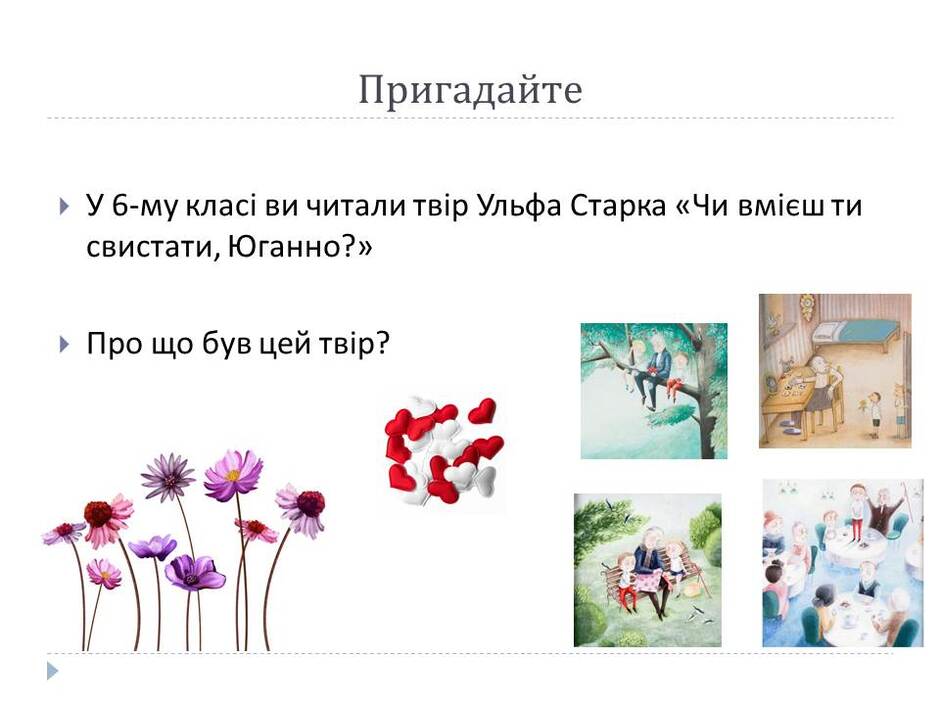 Пригадайте

У 6-му класі ви читали твір Ульфа Старка «Чи вмієш ти свистати, Юганно?»

Про що був цей твір?